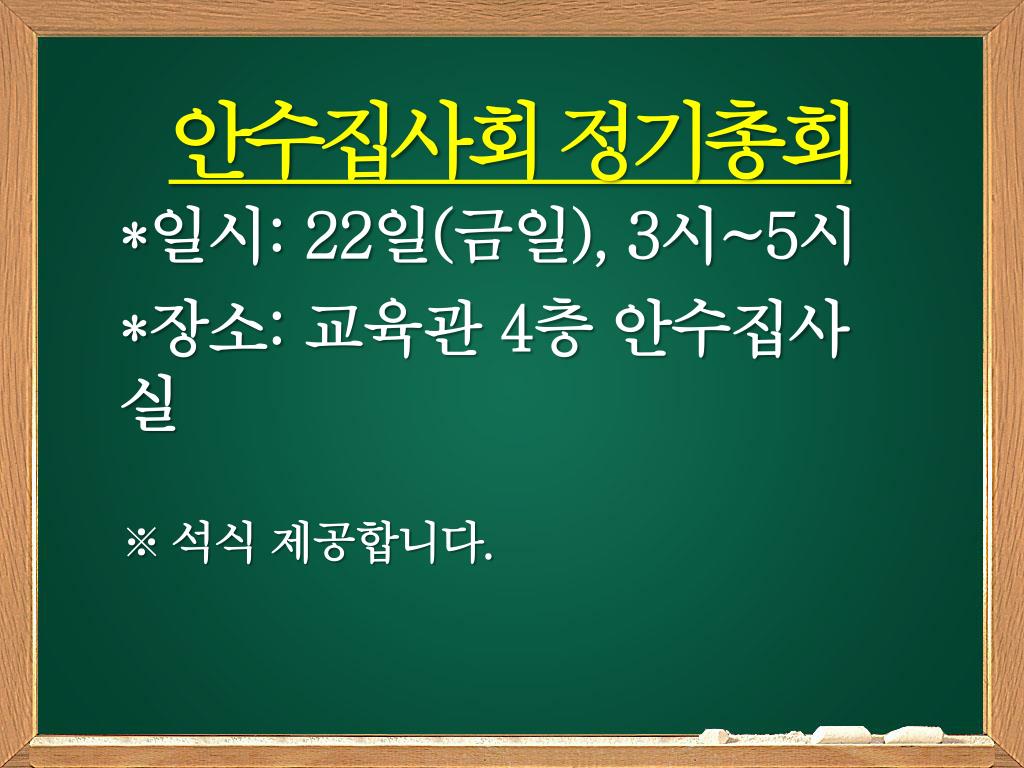 안수집사회 정기총회

*일시: 22일(금일), 3시~5시

*장소: 교육관 4층 안수집사실

※ 석식 제공합니다.